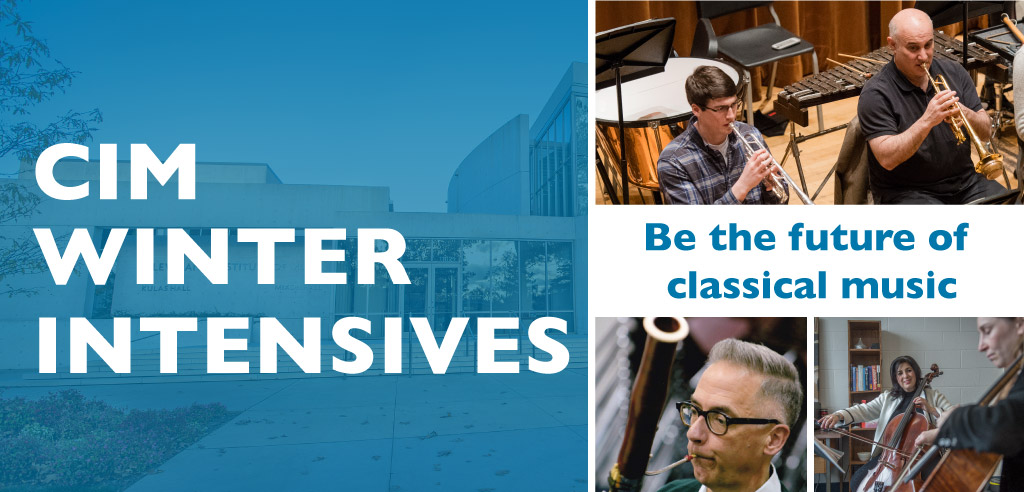 CIM WINTER INTENSIVES

Be the future of classical music